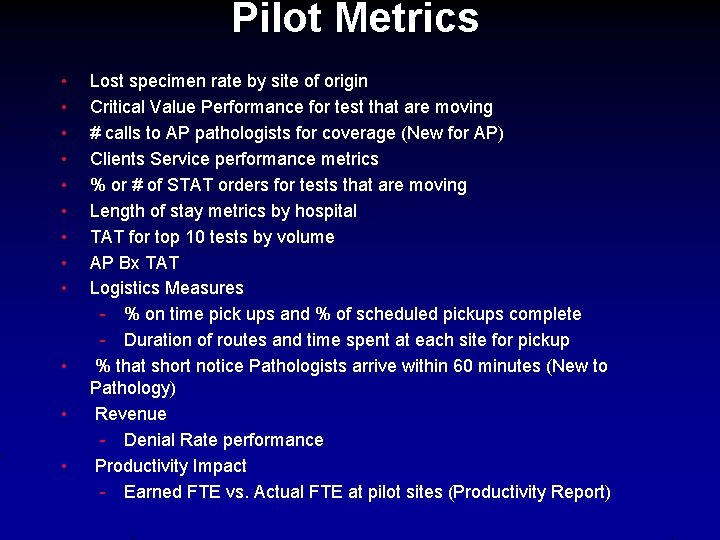 Pilot Metrics

• Lost specimen rate by site of origin
• Critical Value Performance for test that are moving
• # calls to AP pathologists for coverage (New for AP)
• Clients Service performance metrics
• % or # of STAT orders for tests that are moving
• Length of stay metrics by hospital
• TAT for top 10 tests by volume
• AP Bx TAT
• Logistics Measures
  - % on time pick ups and % of scheduled pickups complete
  - Duration of routes and time spent at each site for pickup
• % that short notice Pathologists arrive within 60 minutes (New to Pathology)
• Revenue
  - Denial Rate performance
• Productivity Impact
  - Earned FTE vs. Actual FTE at pilot sites (Productivity Report)